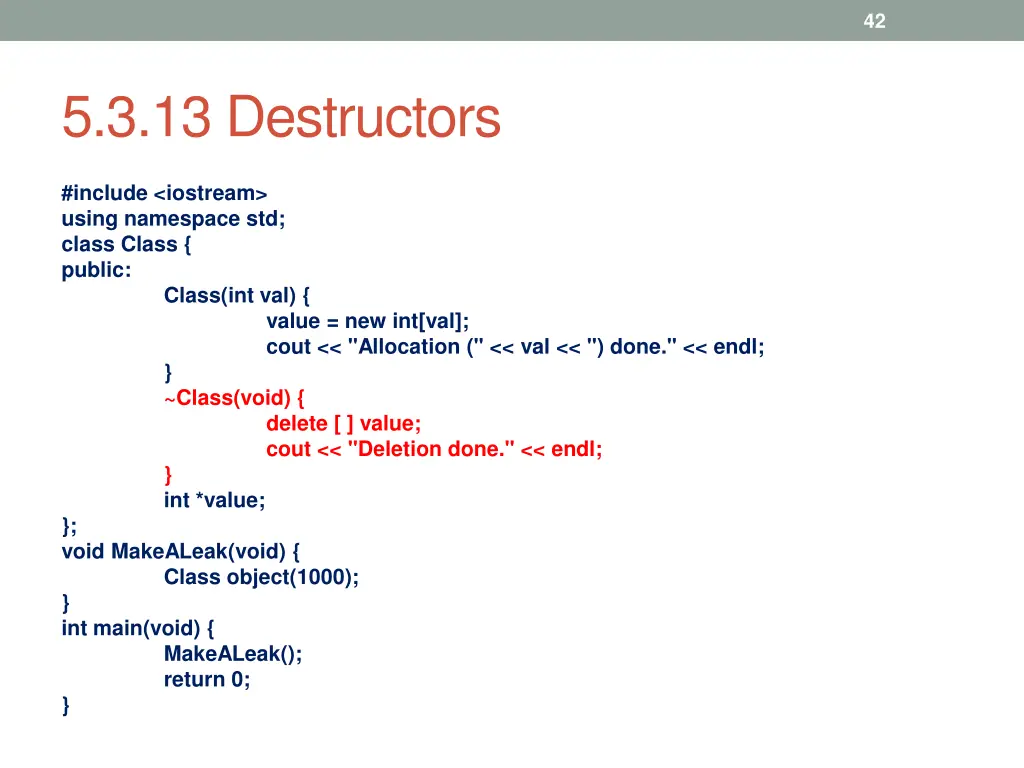 42

5.3.13 Destructors

#include <iostream>
using namespace std;
class Class {
public:
Class(int val) {
value = new int[val];
cout << "Allocation (" << val << ") done." << endl;
}
~Class(void) {
delete [ ] value;
cout << "Deletion done." << endl;
}
int *value;
};
void MakeALeak(void) {
Class object(1000);
}
int main(void) {
MakeALeak();
return 0;
}